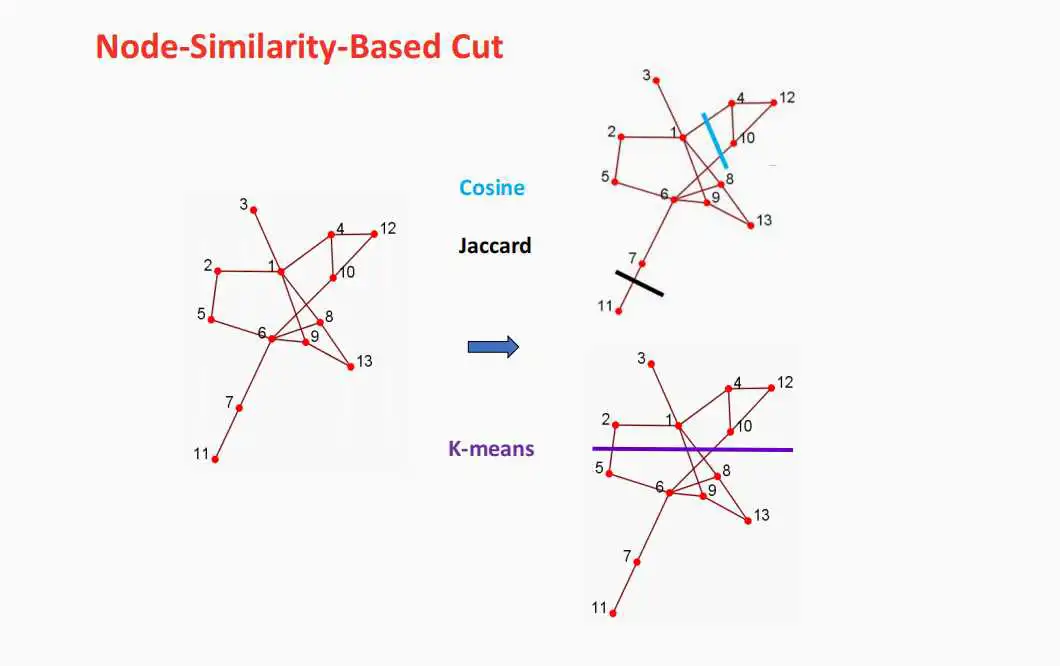 Node-Similarity-Based Cut

3
4
12
2
1
10
5
8
6
9
13
7
11

Cosine

Jaccard

K-means

3
4
12
2
1
10
5
8
6
9
13
7
11

3
4
12
2
1
10
5
8
6
9
13
7
11